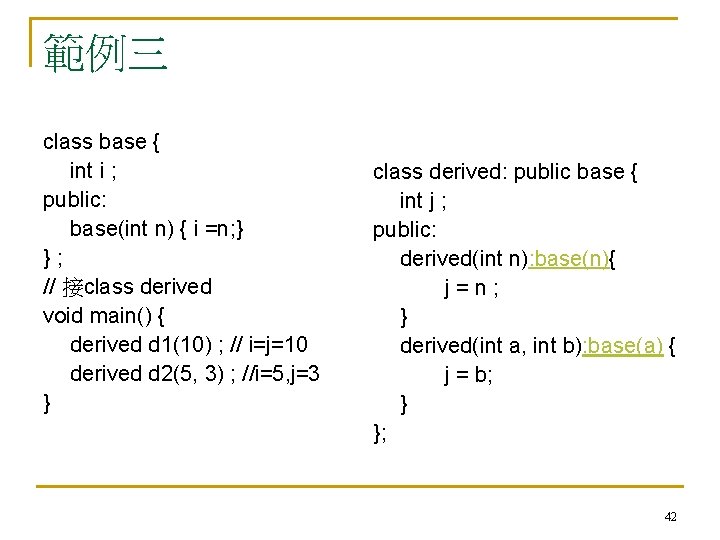 範例三

class base {
int i ;
public:
base(int n) { i =n;}
} ;
// 接class derived
void main() {
derived d1(10) ; // i=j=10
derived d2(5, 3) ; //i=5,j=3
}

class derived: public base {
int j ;
public:
derived(int n):base(n){
j = n ;
}
derived(int a, int b):base(a) {
j = b;
}
};

42